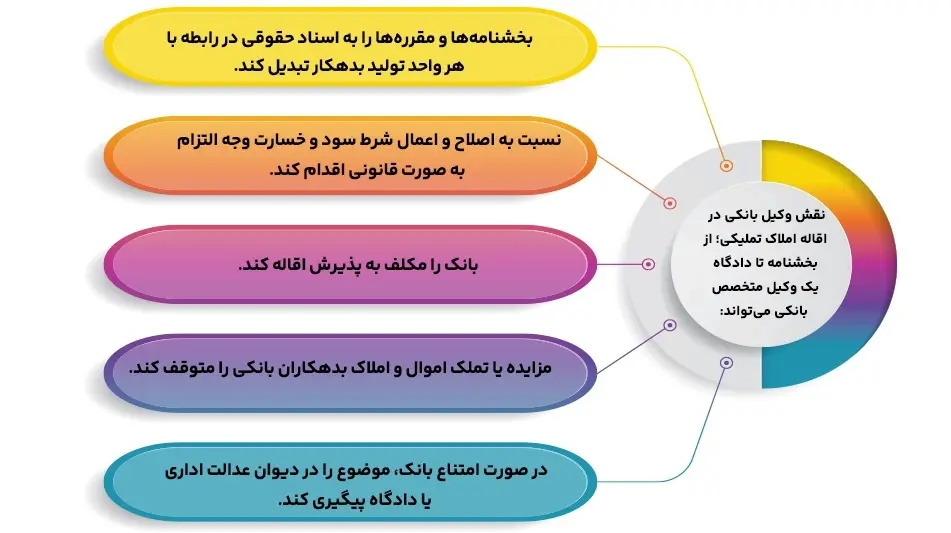 نقش وکیل بانکی در اقاله املاک تملیکی؛ از بخشنامه تا دادگاه یک وکیل متخصص بانکی می‌تواند:

بخشنامه‌ها و مقرره‌ها را به اسناد حقوقی در رابطه با هر واحد تولید بدهکار تبدیل کند.

نسبت به اصلاح و اعمال شرط سود و خسارت وجه التزام به صورت قانونی اقدام کند.

بانک را مکلف به پذیرش اقاله کند.

مزایده یا تملک اموال و املاک بدهکاران بانکی را متوقف کند.

در صورت امتناع بانک، موضوع را در دیوان عدالت اداری یا دادگاه پیگیری کند.